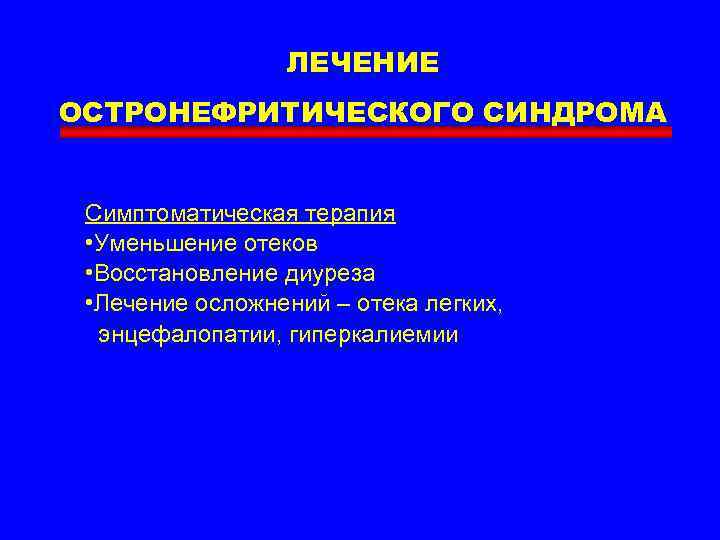 ЛЕЧЕНИЕ
ОСТРОНЕФРИТИЧЕСКОГО СИНДРОМА

Симптоматическая терапия
•Уменьшение отеков
•Восстановление диуреза
•Лечение осложнений – отека легких, энцефалопатии, гиперкалиемии